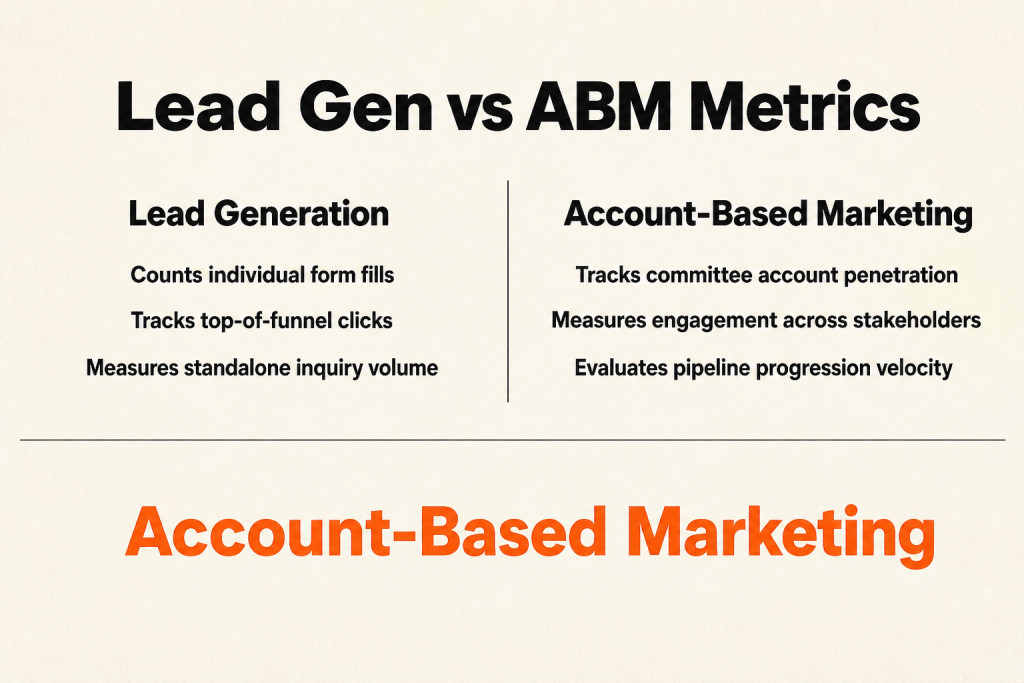 Lead Gen vs ABM Metrics

Lead Generation

Counts individual form fills

Tracks top-of-funnel clicks

Measures standalone inquiry volume

Account-Based Marketing

Tracks committee account penetration

Measures engagement across stakeholders

Evaluates pipeline progression velocity

Account-Based Marketing